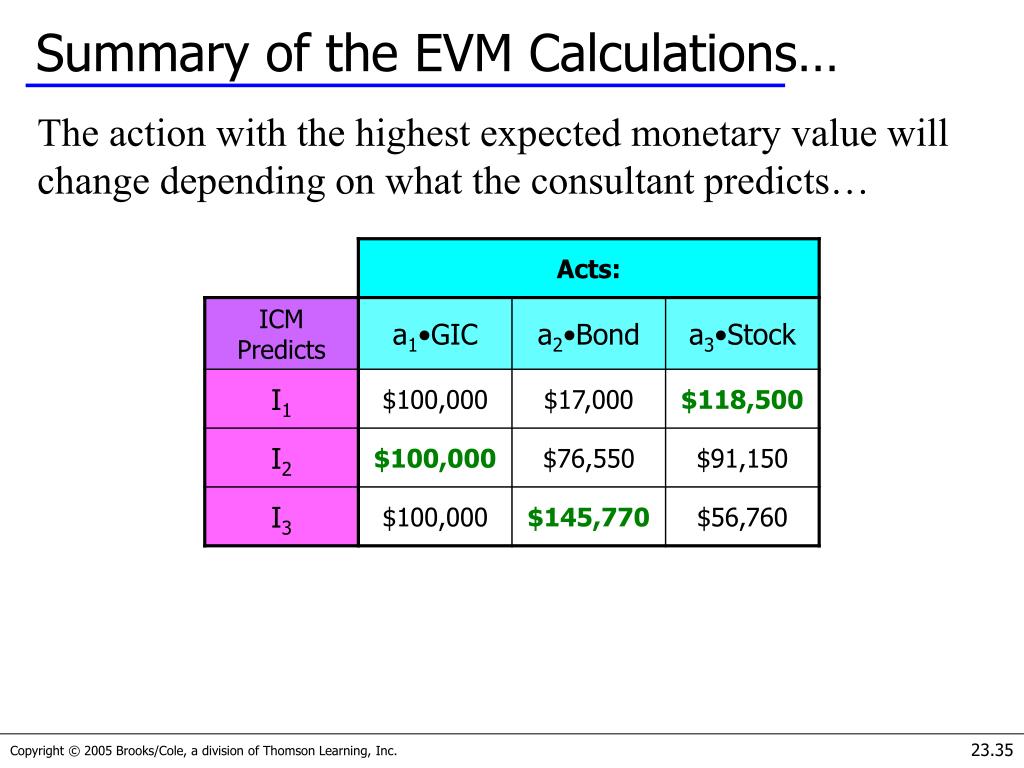 Summary of the EVM Calculations…

The action with the highest expected monetary value will change depending on what the consultant predicts…

| | Acts: | | |
|---|---|---|---|
| ICM Predicts | $a_1$•GIC | $a_2$•Bond | $a_3$•Stock |
| $I_1$ | \$100,000 | \$17,000 | \$118,500 |
| $I_2$ | \$100,000 | \$76,550 | \$91,150 |
| $I_3$ | \$100,000 | \$145,770 | \$56,760 |

Copyright © 2005 Brooks/Cole, a division of Thomson Learning, Inc.

23.35